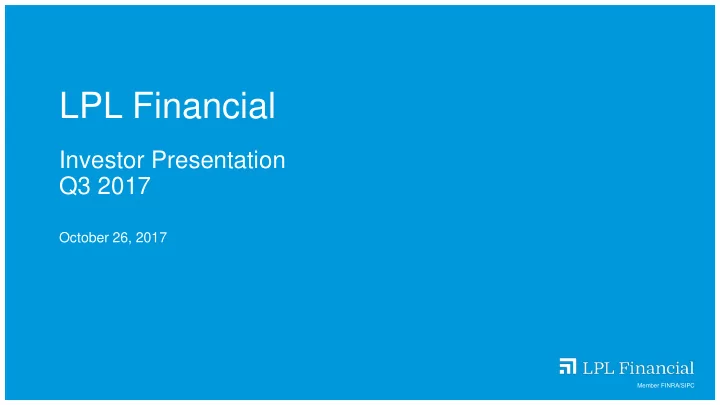 LPL Financial

Investor Presentation
Q3 2017

October 26, 2017

LPL Financial

Member FINRA/SIPC